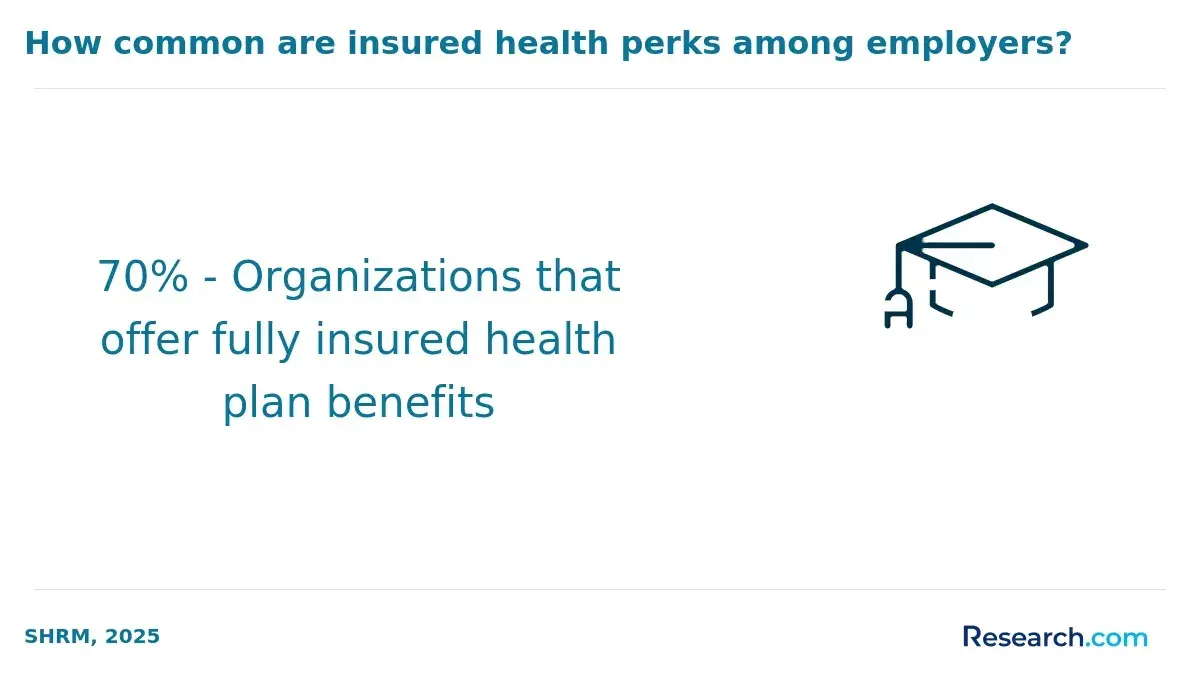 How common are insured health perks among employers?

70% - Organizations that offer fully insured health plan benefits

SHRM, 2025

Research.com